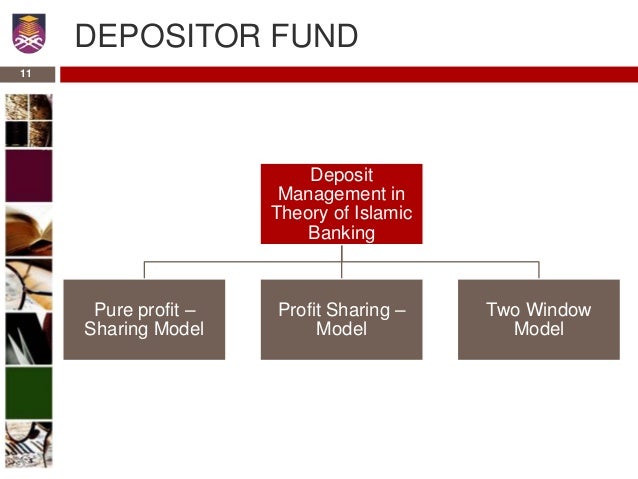 DEPOSITOR FUND

11

Deposit Management in Theory of Islamic Banking

Pure profit – Sharing Model

Profit Sharing – Model

Two Window Model